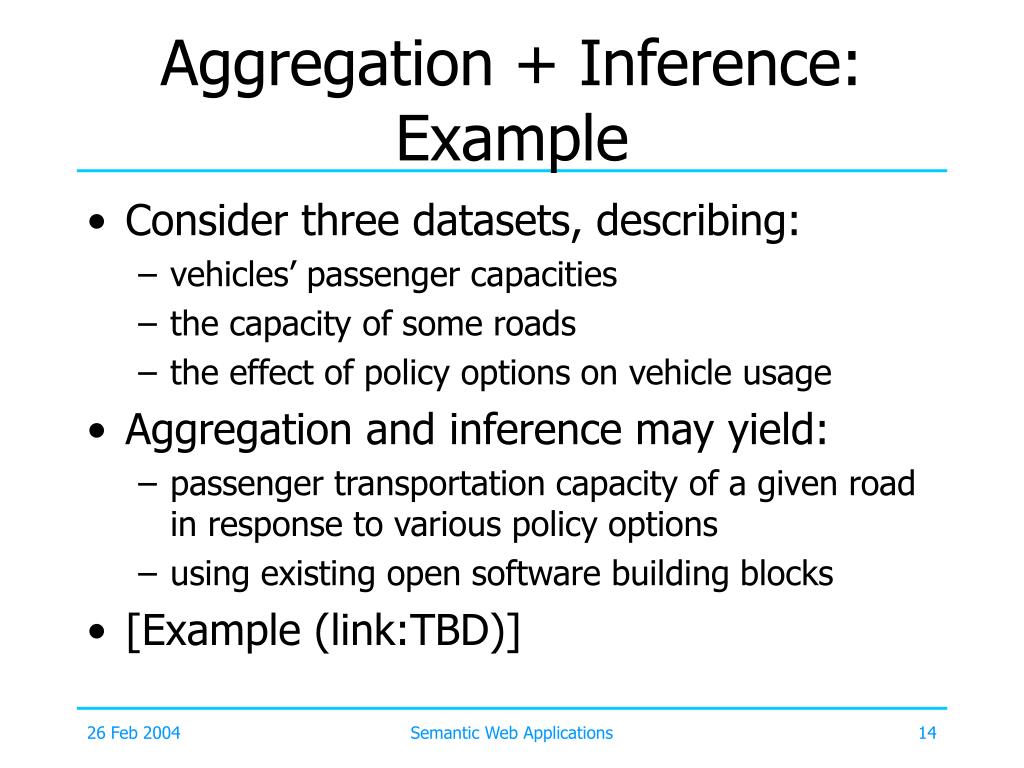 Aggregation + Inference: Example

• Consider three datasets, describing:
  – vehicles’ passenger capacities
  – the capacity of some roads
  – the effect of policy options on vehicle usage
• Aggregation and inference may yield:
  – passenger transportation capacity of a given road in response to various policy options
  – using existing open software building blocks
• [Example (link:TBD)]

26 Feb 2004 Semantic Web Applications 14